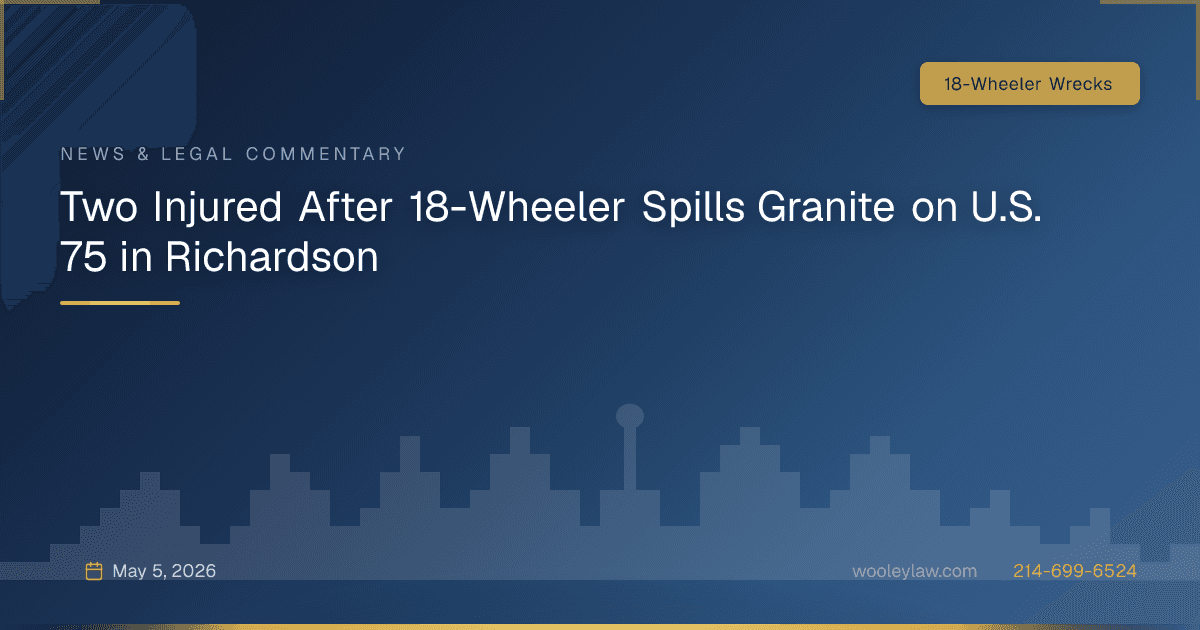 18-Wheeler Wrecks

NEWS & LEGAL COMMENTARY

Two Injured After 18-Wheeler Spills Granite on U.S. 75 in Richardson

May 5, 2026

wooleylaw.com

214-699-6524